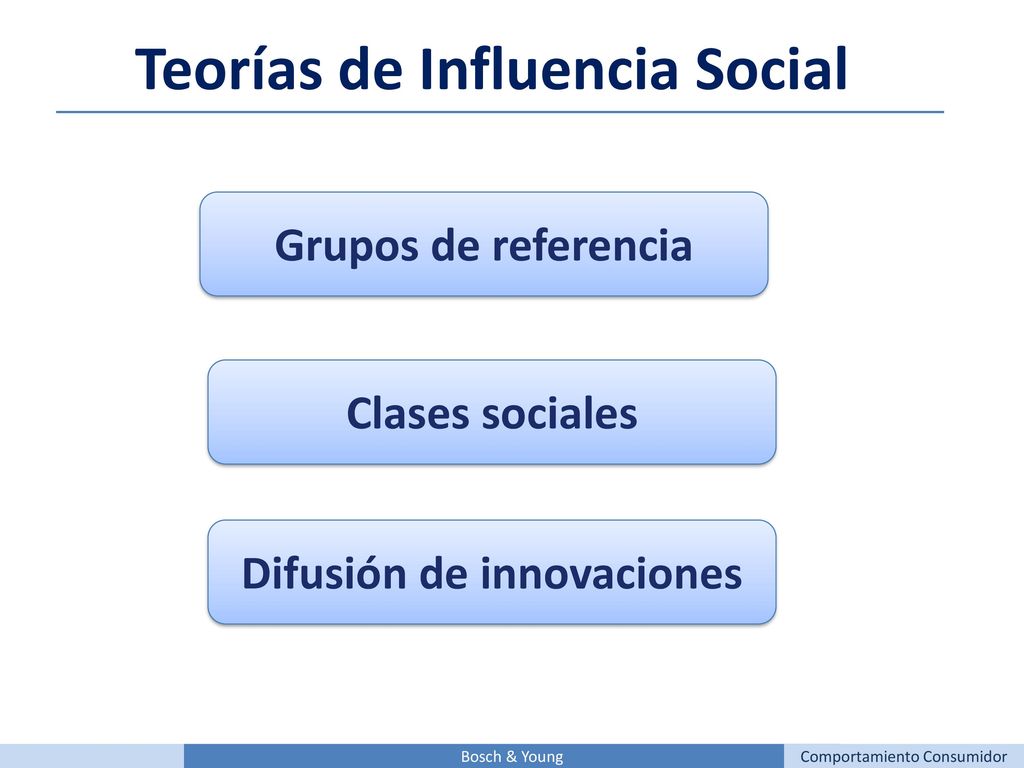 Teorías de Influencia Social

Grupos de referencia

Clases sociales

Difusión de innovaciones

Bosch & Young

Comportamiento Consumidor